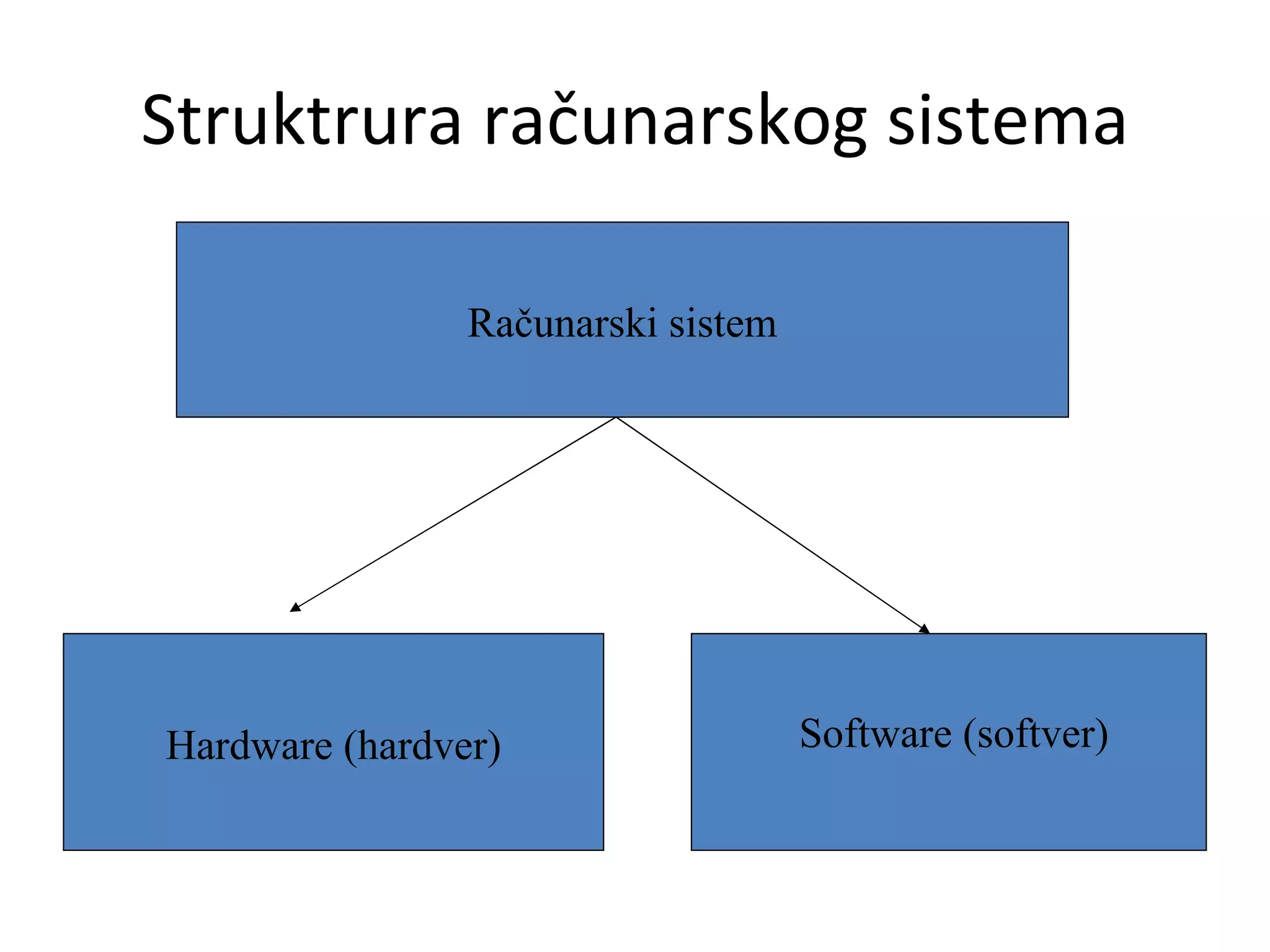 Struktrura računarskog sistema

Računarski sistem

Hardware (hardver)

Software (softver)